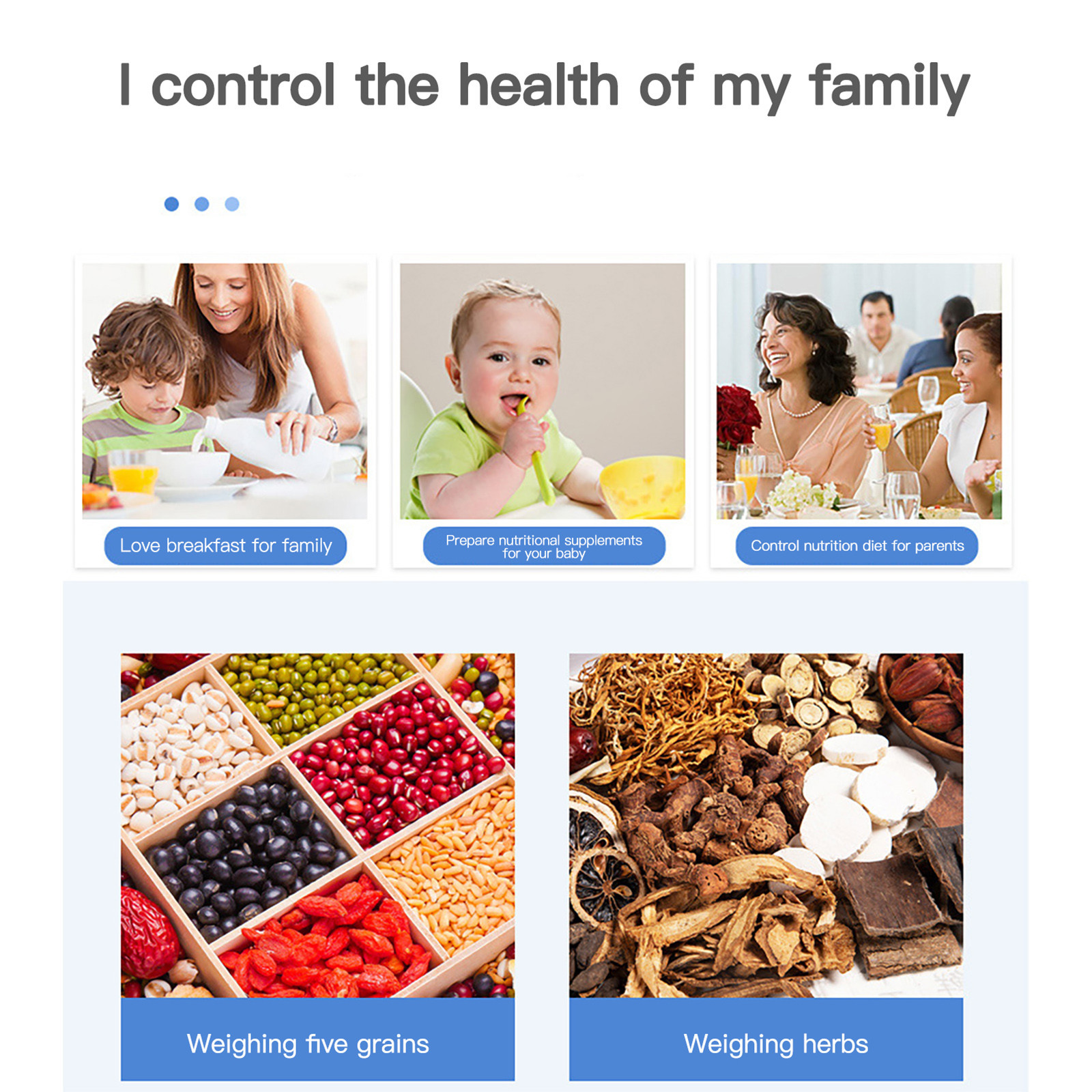 I control the health of my family

Love breakfast for family

Prepare nutritional supplements for your baby

Control nutrition diet for parents

Weighing five grains

Weighing herbs